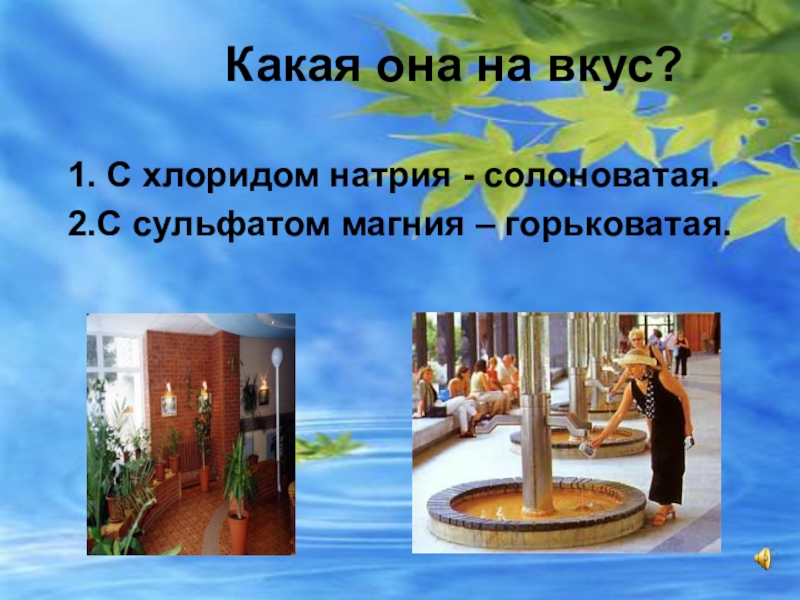 Какая она на вкус?

1. С хлоридом натрия - солоноватая.
2.С сульфатом магния – горьковатая.